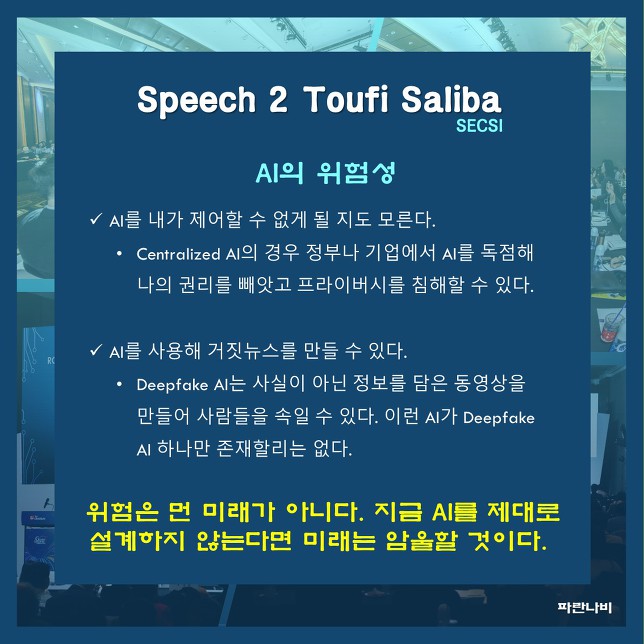 Speech 2 Toufi Saliba
SECSI

AI의 위험성

✓ AI를 내가 제어할 수 없게 될 지도 모른다.

• Centralized AI의 경우 정부나 기업에서 AI를 독점해 나의 권리를 빼앗고 프라이버시를 침해할 수 있다.

✓ AI를 사용해 거짓뉴스를 만들 수 있다.

• Deepfake AI는 사실이 아닌 정보를 담은 동영상을 만들어 사람들을 속일 수 있다. 이런 AI가 Deepfake AI 하나만 존재할리는 없다.

위험은 먼 미래가 아니다. 지금 AI를 제대로 설계하지 않는다면 미래는 암울할 것이다.

파란나비